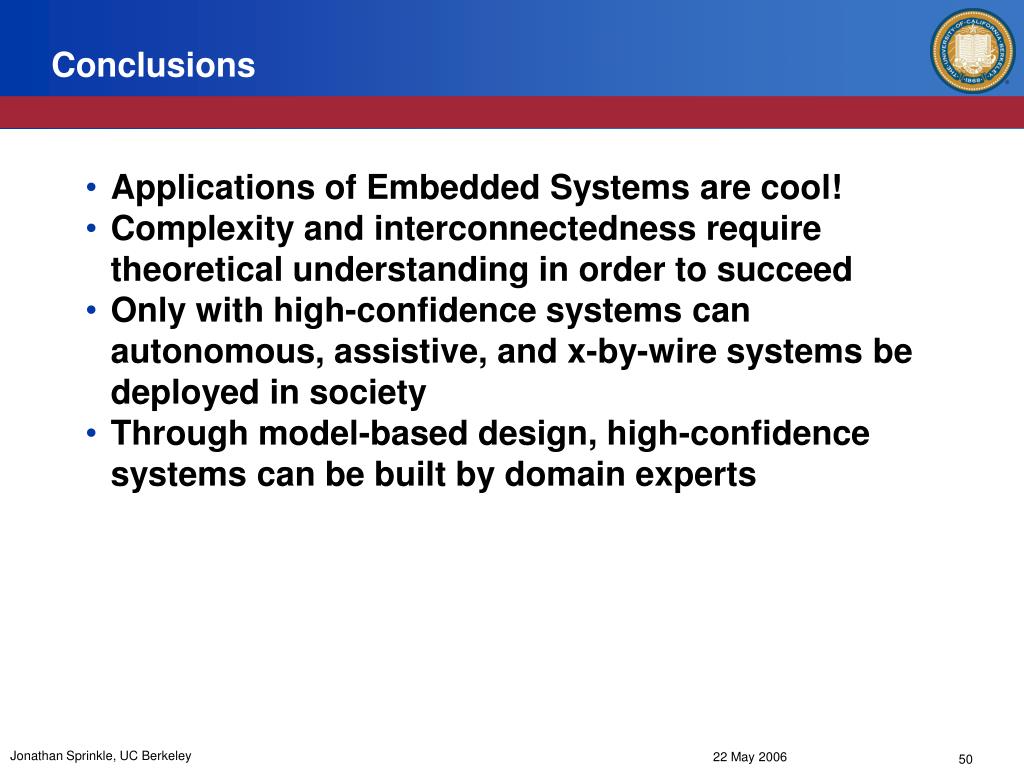 Conclusions

THE UNIVERSITY OF CALIFORNIA BERKELEY 1868

• Applications of Embedded Systems are cool!
• Complexity and interconnectedness require theoretical understanding in order to succeed
• Only with high-confidence systems can autonomous, assistive, and x-by-wire systems be deployed in society
• Through model-based design, high-confidence systems can be built by domain experts

Jonathan Sprinkle, UC Berkeley

22 May 2006

50